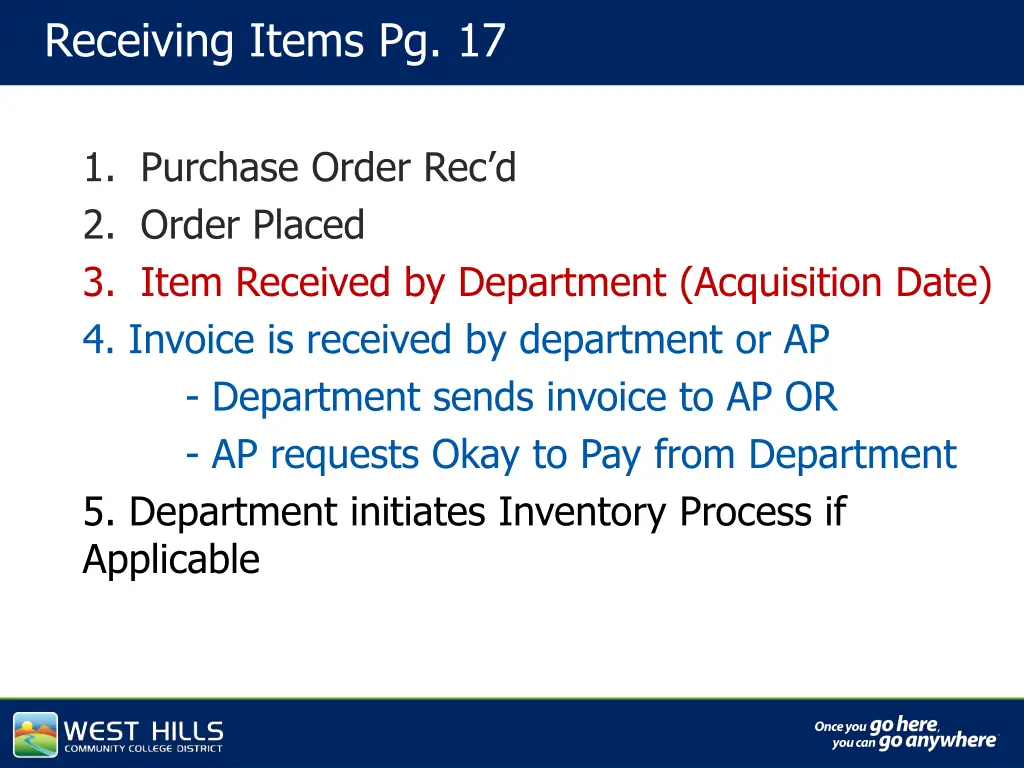 Receiving Items Pg. 17

1. Purchase Order Rec'd
2. Order Placed
3. Item Received by Department (Acquisition Date)
4. Invoice is received by department or AP
- Department sends invoice to AP OR
- AP requests Okay to Pay from Department
5. Department initiates Inventory Process if Applicable

WEST HILLS
COMMUNITY COLLEGE DISTRICT

Once you go here, you can go anywhere